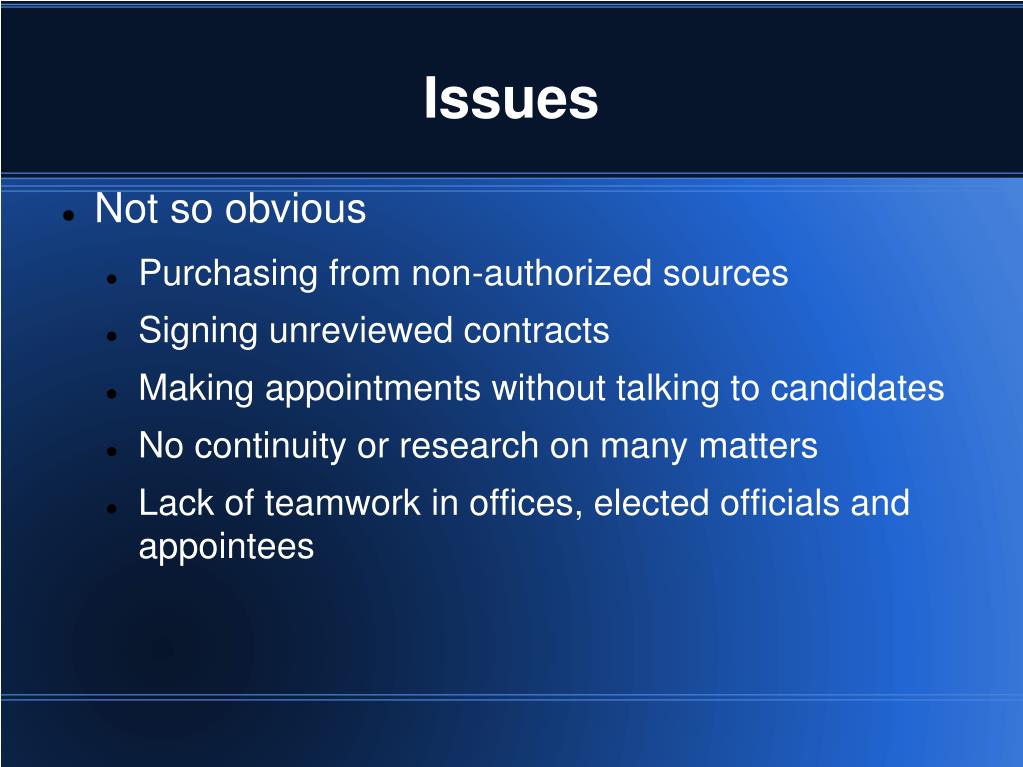 Issues

- Not so obvious
  - Purchasing from non-authorized sources
  - Signing unreviewed contracts
  - Making appointments without talking to candidates
  - No continuity or research on many matters
  - Lack of teamwork in offices, elected officials and appointees